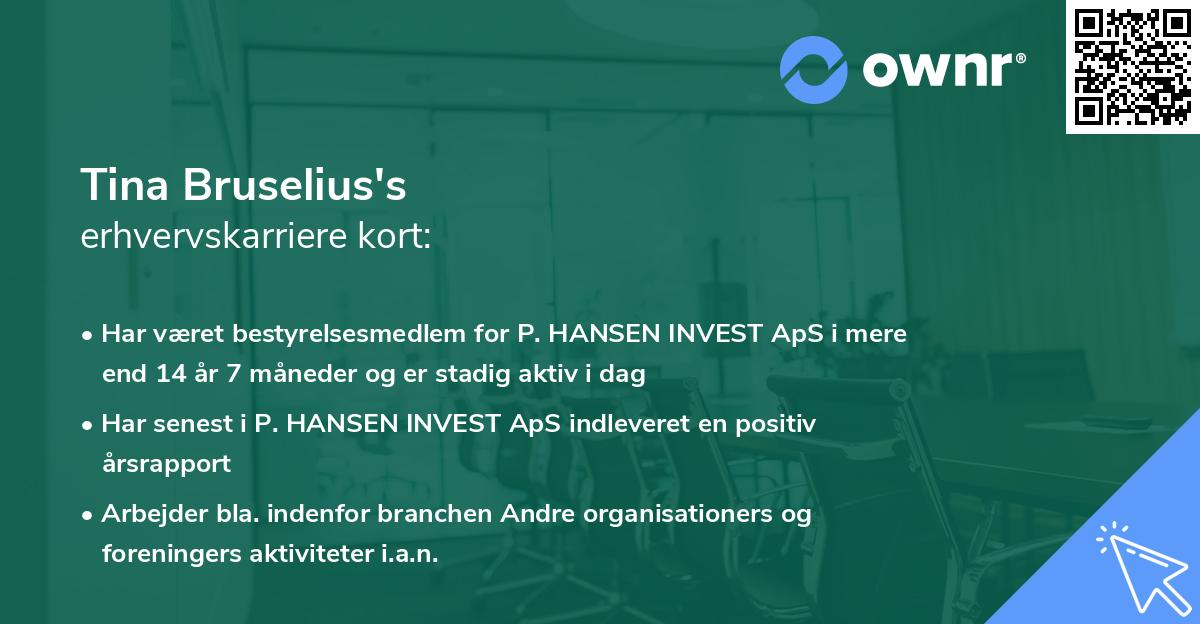 ownr®

Tina Bruselius's
erhvervskarriere kort:

• Har været bestyrelsesmedlem for P. HANSEN INVEST ApS i mere end 14 år 7 måneder og er stadig aktiv i dag

• Har senest i P. HANSEN INVEST ApS indleveret en positiv årsrapport

• Arbejder bla. indenfor branchen Andre organisationers og foreningers aktiviteter i.a.n.